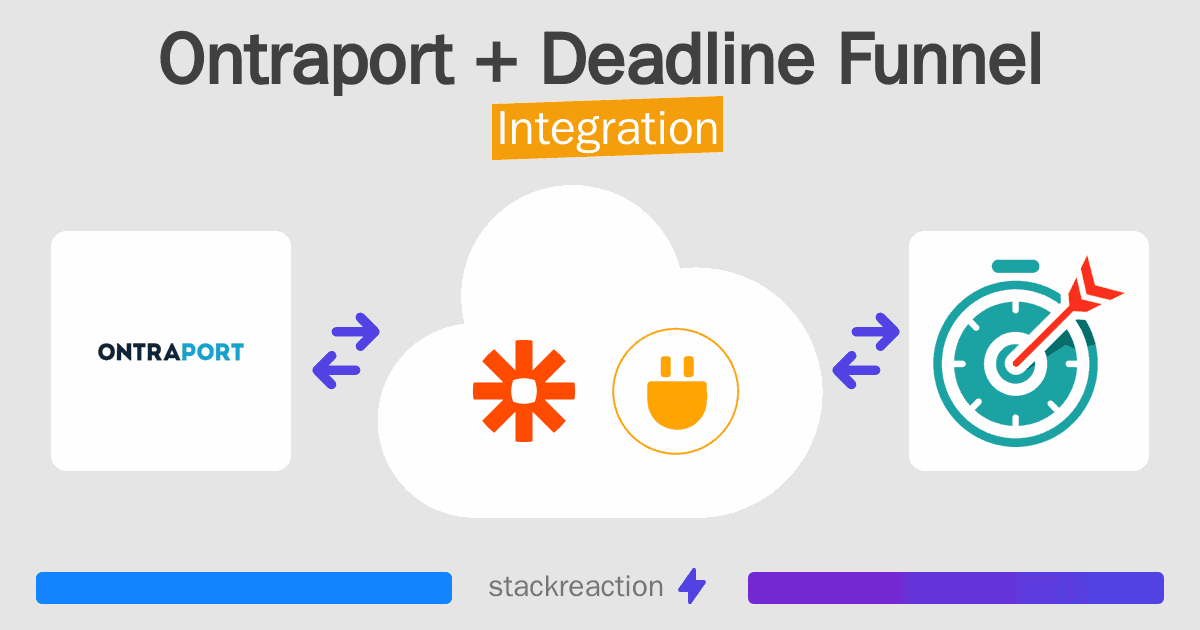 Ontraport + Deadline Funnel

Integration

ONTRAPORT

stackreaction